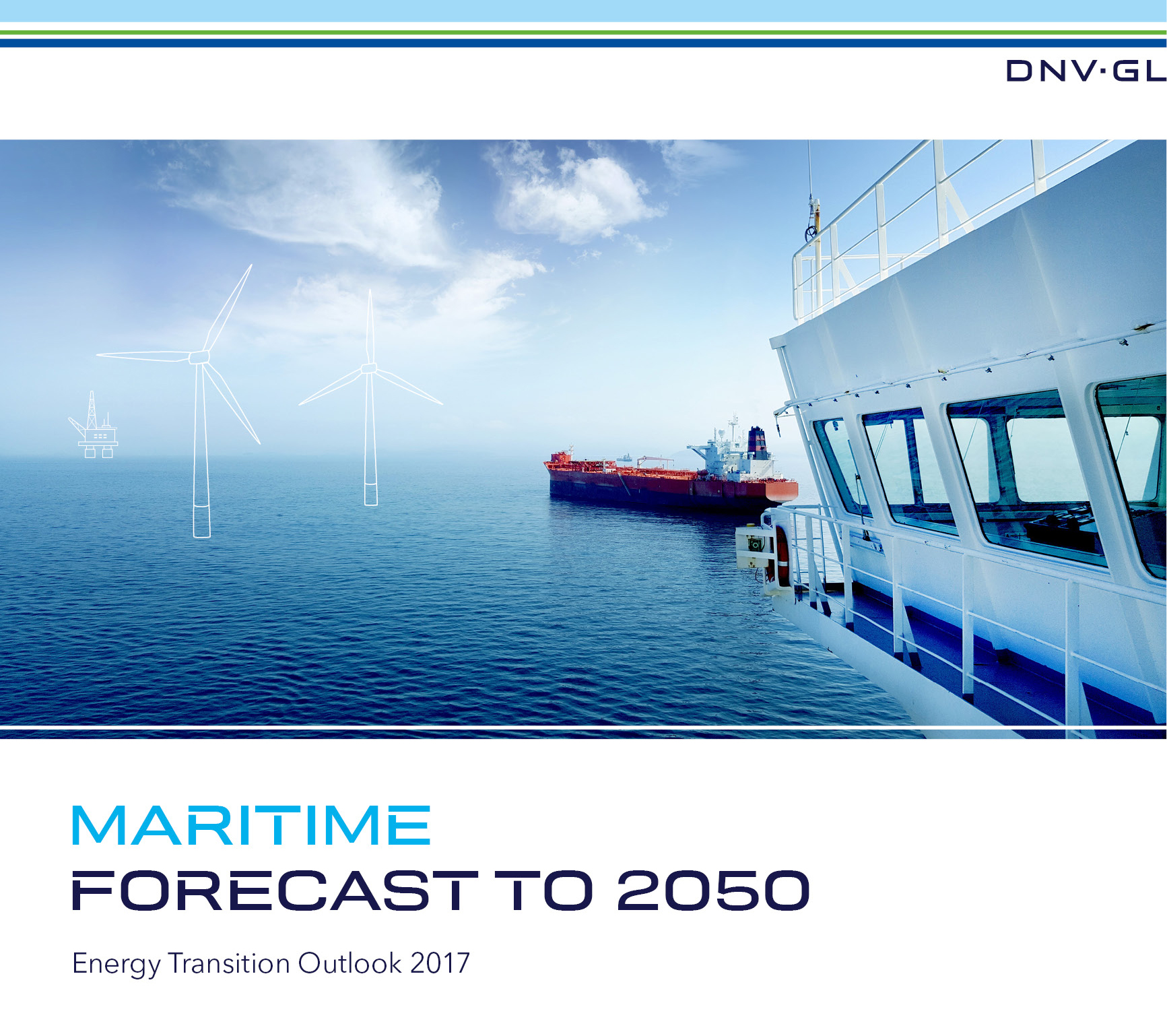 DNV·GL

MARITIME
FORECAST TO 2050

Energy Transition Outlook 2017